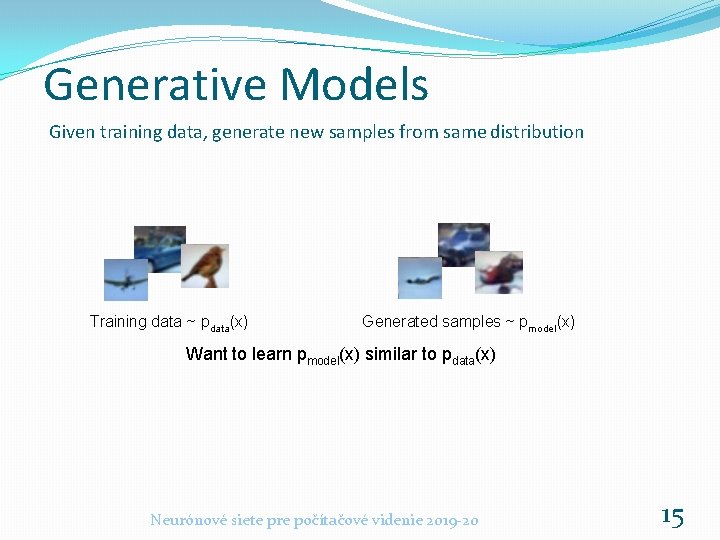 Generative Models

Given training data, generate new samples from same distribution

Training data ~ $p_{data}(x)$

Generated samples ~ $p_{model}(x)$

Want to learn $p_{model}(x)$ similar to $p_{data}(x)$

Neurónové siete pre počítačové videnie 2019-20

15